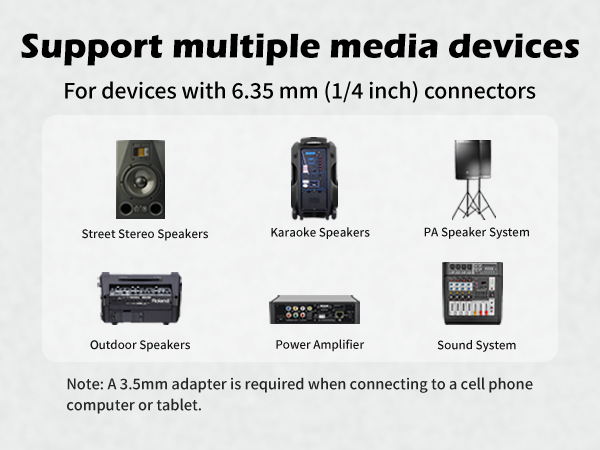 Support multiple media devices

For devices with 6.35 mm (1/4 inch) connectors

Street Stereo Speakers

Karaoke Speakers

PA Speaker System

Roland

Outdoor Speakers

Power Amplifier

Sound System

Note: A 3.5mm adapter is required when connecting to a cell phone computer or tablet.